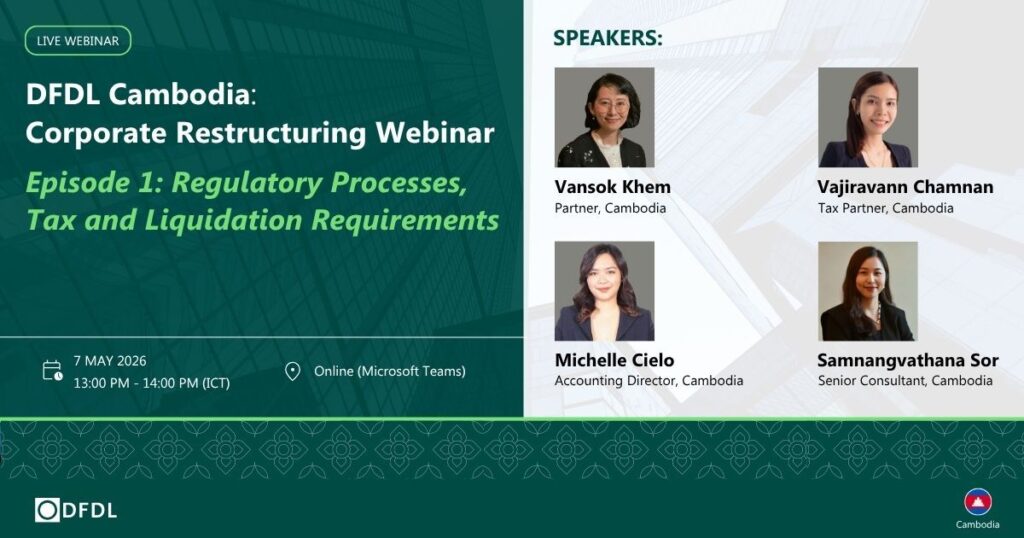 LIVE WEBINAR

DFDL Cambodia: Corporate Restructuring Webinar

Episode 1: Regulatory Processes, Tax and Liquidation Requirements

7 MAY 2026
13:00 PM - 14:00 PM (ICT)

Online (Microsoft Teams)

SPEAKERS:

Vansok Khem
Partner, Cambodia

Vajiravann Chamnan
Tax Partner, Cambodia

Michelle Cielo
Accounting Director, Cambodia

Samnangvathana Sor
Senior Consultant, Cambodia

DFDL

Cambodia